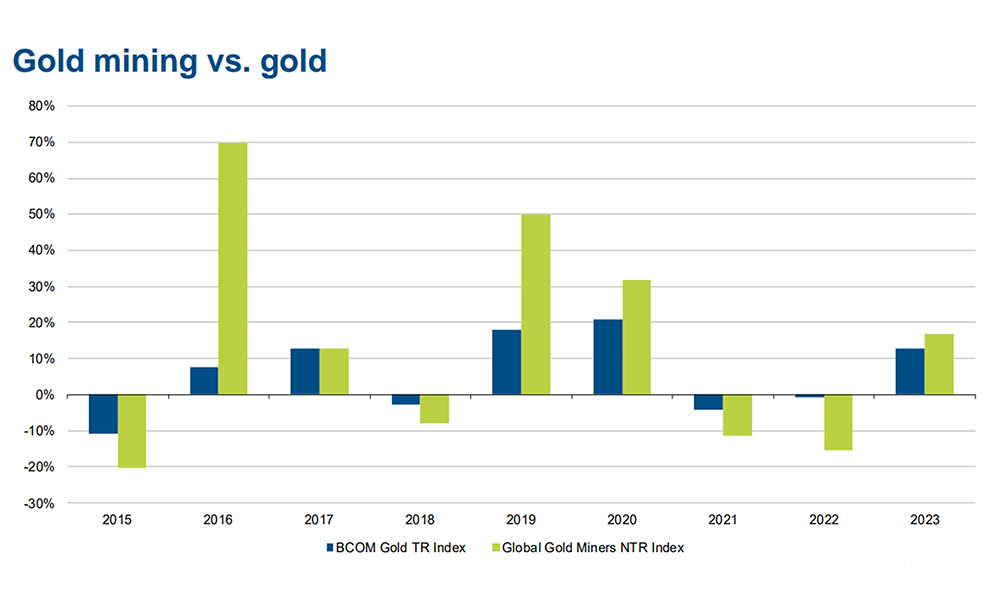 Gold mining vs. gold

80%
70%
60%
50%
40%
30%
20%
10%
0%
-10%
-20%
-30%

2015
2016
2017
2018
2019
2020
2021
2022
2023

BCOM Gold TR Index
Global Gold Miners NTR Index